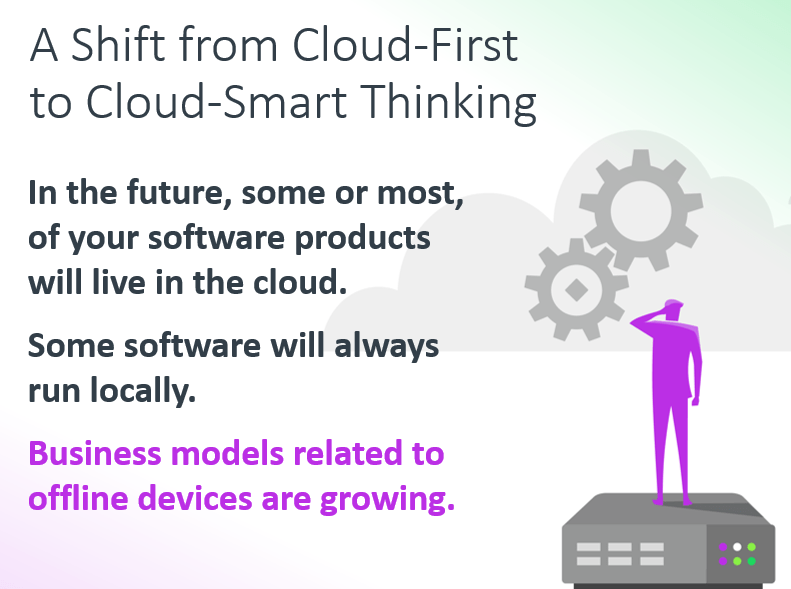 A Shift from Cloud-First to Cloud-Smart Thinking

In the future, some or most, of your software products will live in the cloud.

Some software will always run locally.

Business models related to offline devices are growing.